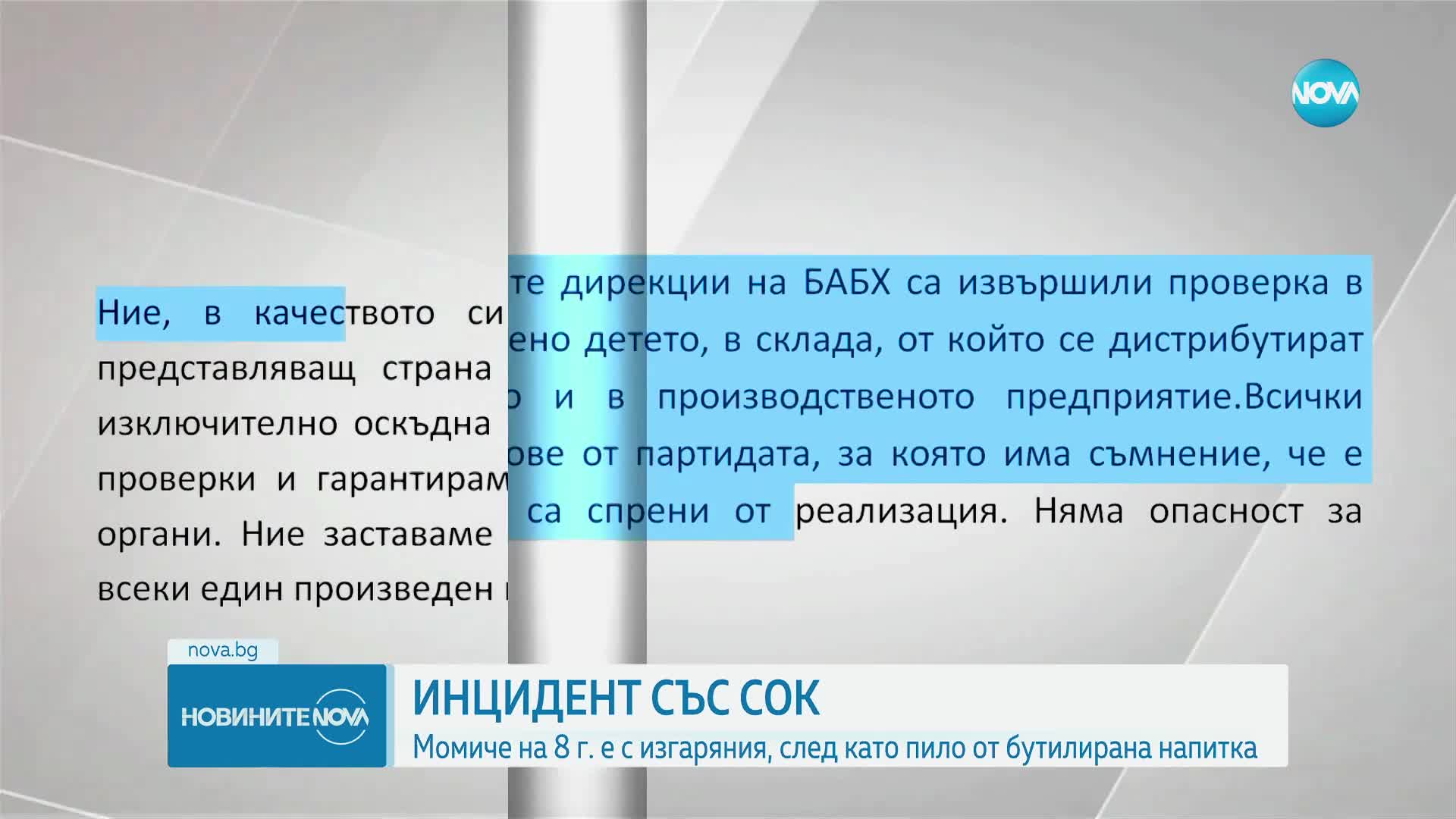 NOVA

Ние, в качеството си
представляващ страна
изключително оскъдна
проверки и гарантирам
органи. Ние заставаме
всеки един произведен

те дирекции на БАБХ са извършили проверка в
ено детето, в склада, от който се дистрибутират
о и в производственото предприятие.Всички
ове от партидата, за която има съмнение, че е
са спрени от реализация. Няма опасност за

nova.bg
НОВИНИТЕ NOVA
ИНЦИДЕНТ СЪС СОК
Момиче на 8 г. е с изгаряния, след като пило от бутилирана напитка